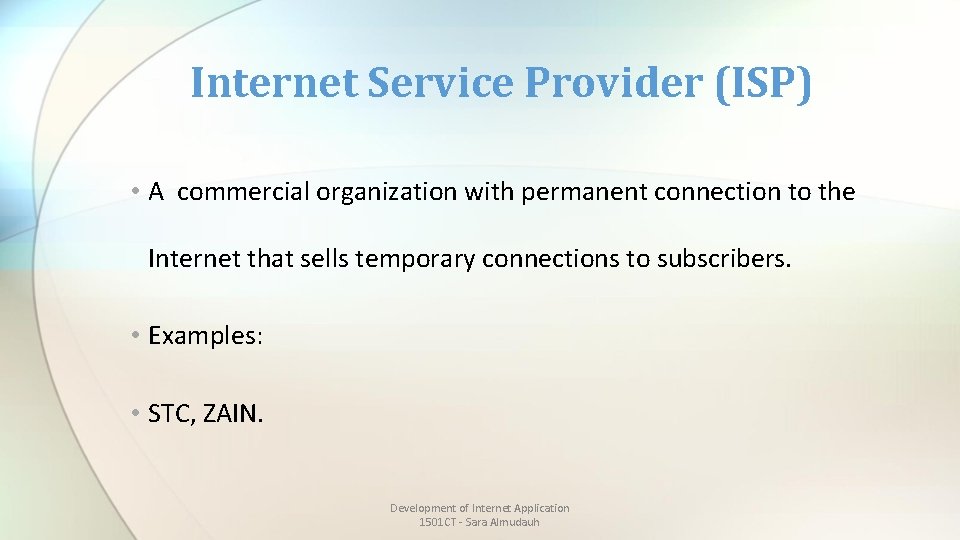 Internet Service Provider (ISP)

• A commercial organization with permanent connection to the Internet that sells temporary connections to subscribers.

• Examples:

• STC, ZAIN.

Development of Internet Application
1501CT - Sara Almudauh